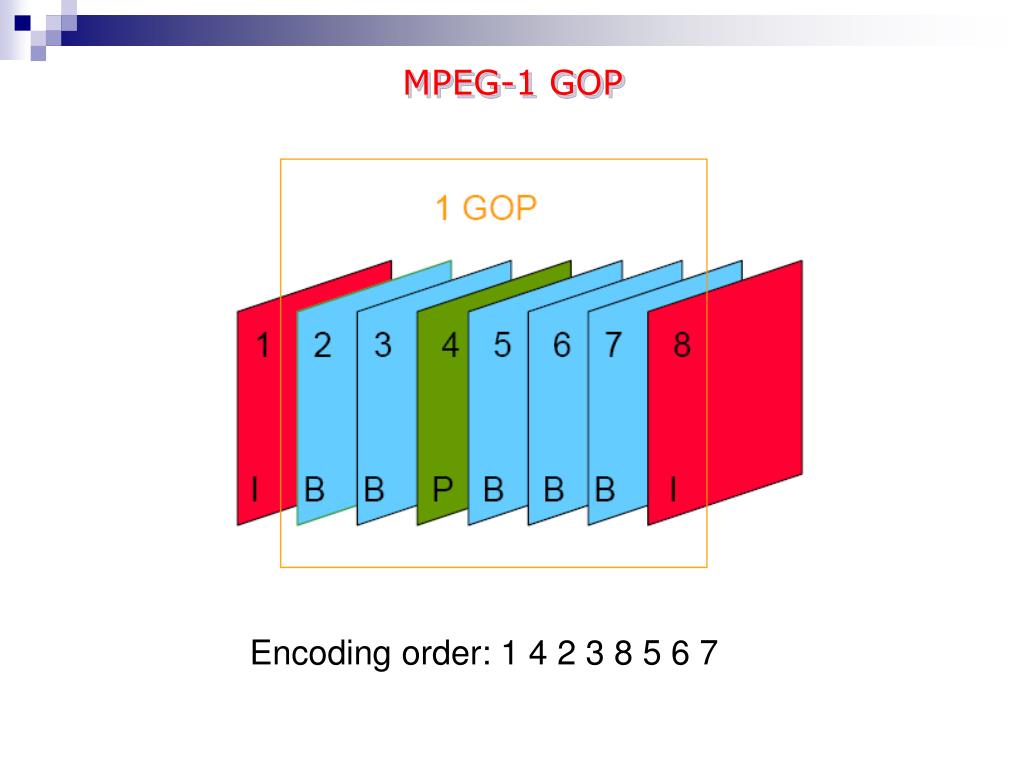 MPEG-1 GOP

1 GOP

1 2 3 4 5 6 7 8

I B B P B B B I

Encoding order: 1 4 2 3 8 5 6 7